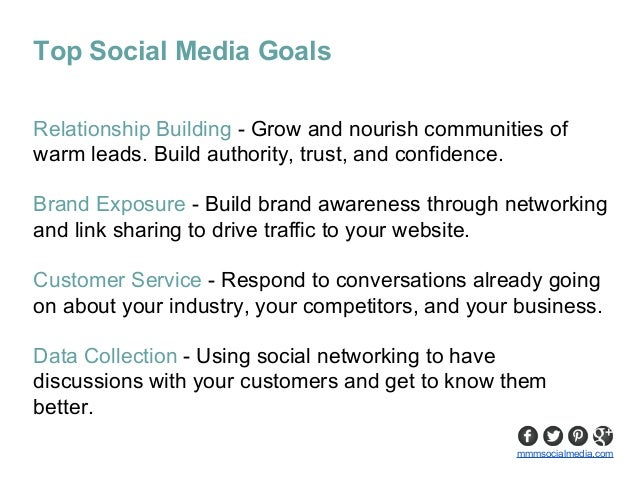 Top Social Media Goals

Relationship Building - Grow and nourish communities of warm leads. Build authority, trust, and confidence.

Brand Exposure - Build brand awareness through networking and link sharing to drive traffic to your website.

Customer Service - Respond to conversations already going on about your industry, your competitors, and your business.

Data Collection - Using social networking to have discussions with your customers and get to know them better.

mmmsocialmedia.com